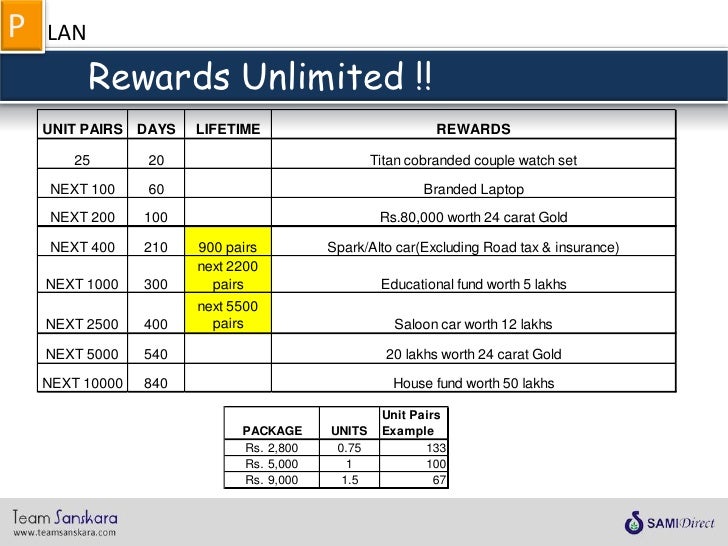 P LAN

Rewards Unlimited !!

| UNIT PAIRS | DAYS | LIFETIME | REWARDS |
|---|---|---|---|
| 25 | 20 | | Titan cobranded couple watch set |
| NEXT 100 | 60 | | Branded Laptop |
| NEXT 200 | 100 | | Rs.80,000 worth 24 carat Gold |
| NEXT 400 | 210 | 900 pairs | Spark/Alto car(Excluding Road tax & insurance) |
| NEXT 1000 | 300 | next 2200 pairs | Educational fund worth 5 lakhs |
| NEXT 2500 | 400 | next 5500 pairs | Saloon car worth 12 lakhs |
| NEXT 5000 | 540 | | 20 lakhs worth 24 carat Gold |
| NEXT 10000 | 840 | | House fund worth 50 lakhs |

| PACKAGE | UNITS | Unit Pairs Example |
|---|---|---|
| Rs. 2,800 | 0.75 | 133 |
| Rs. 5,000 | 1 | 100 |
| Rs. 9,000 | 1.5 | 67 |

Team Sanskara
www.teamsanskara.com

SAMI Direct